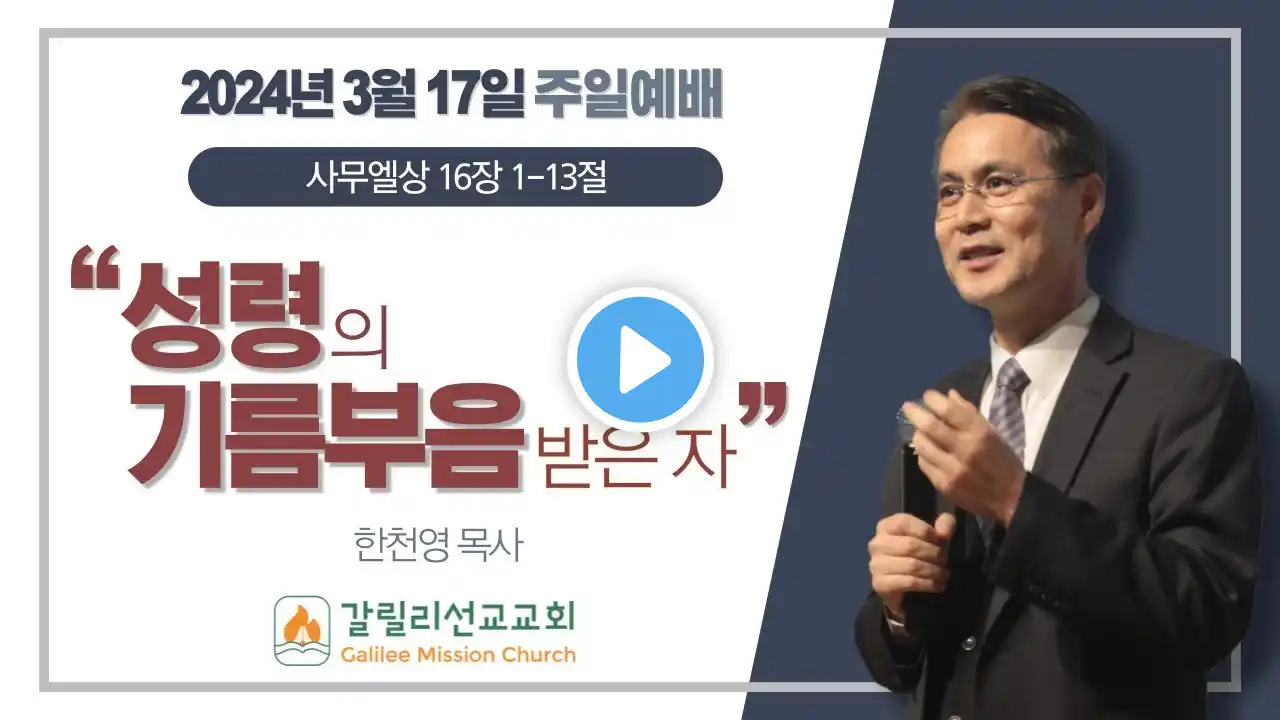 2024년 3월 17일 주일예배

사무엘상 16장 1-13절

“성령의 기름부음 받은 자”

한천영 목사

갈릴리선교교회
Galilee Mission Church